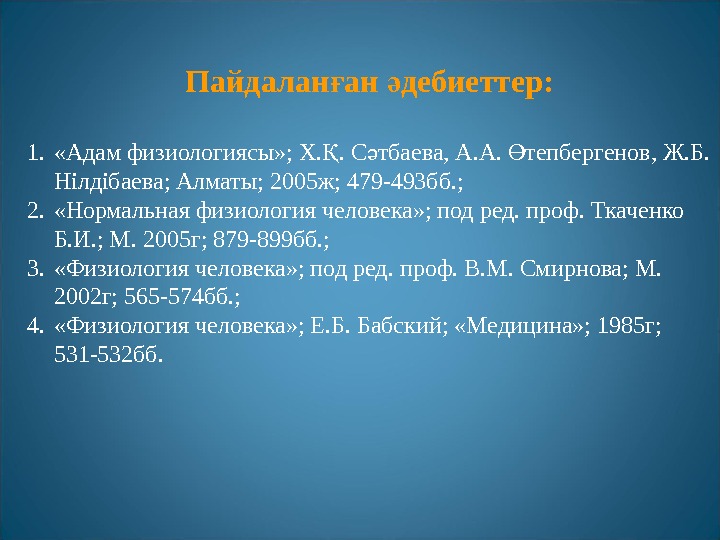 Пайдаланған әдебиеттер:

1. «Адам физиологиясы»; Х.Қ. Сәтбаева, А.А. Өтепбергенов, Ж.Б. Нілдібаева; Алматы; 2005ж; 479-493бб.;
2. «Нормальная физиология человека»; под ред. проф. Ткаченко Б.И.; М. 2005г; 879-899бб.;
3. «Физиология человека»; под ред. проф. В.М. Смирнова; М. 2002г; 565-574бб.;
4. «Физиология человека»; Е.Б. Бабский; «Медицина»; 1985г; 531-532бб.